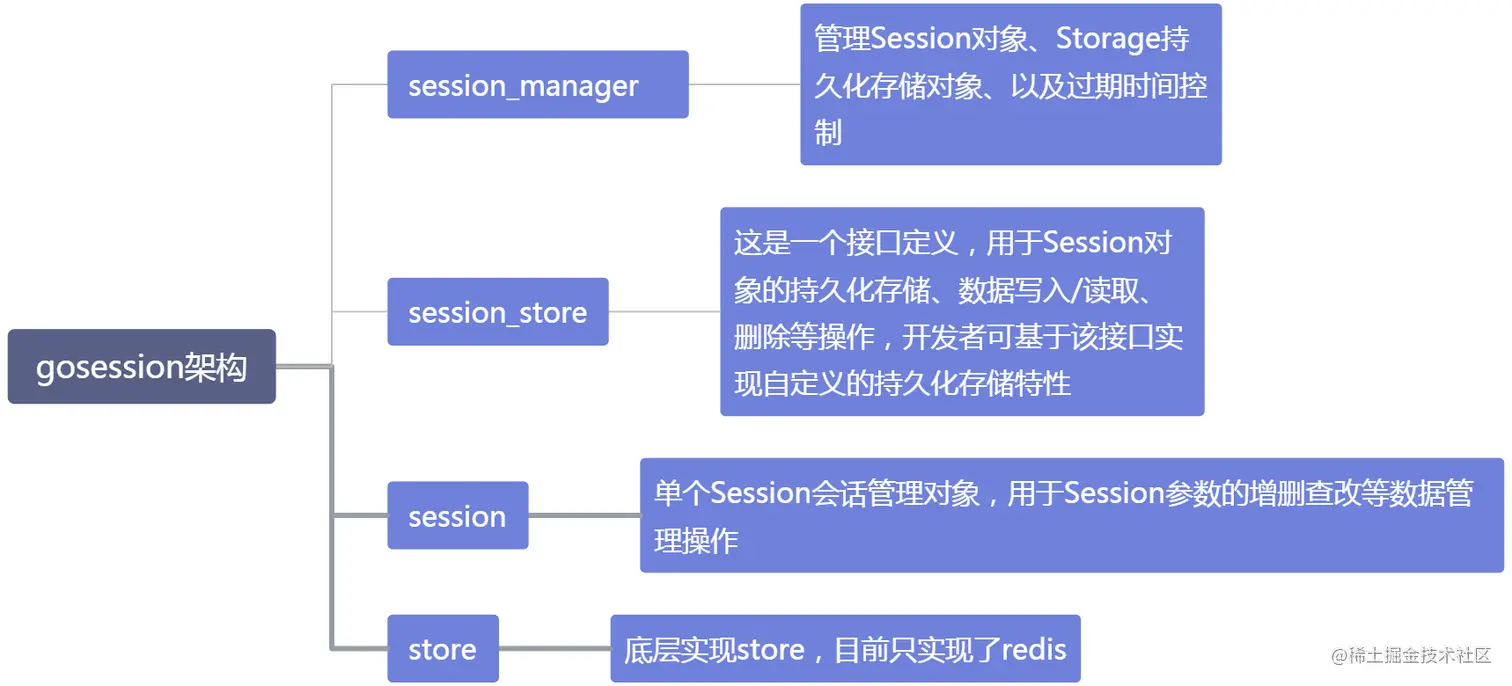 gosession架构

session_manager

管理Session对象、Storage持久化存储对象、以及过期时间控制

session_store

这是一个接口定义，用于Session对象的持久化存储、数据写入/读取、删除等操作，开发者可基于该接口实现自定义的持久化存储特性

session

单个Session会话管理对象，用于Session参数的增删查改等数据管理操作

store

底层实现store，目前只实现了redis

@稀土掘金技术社区